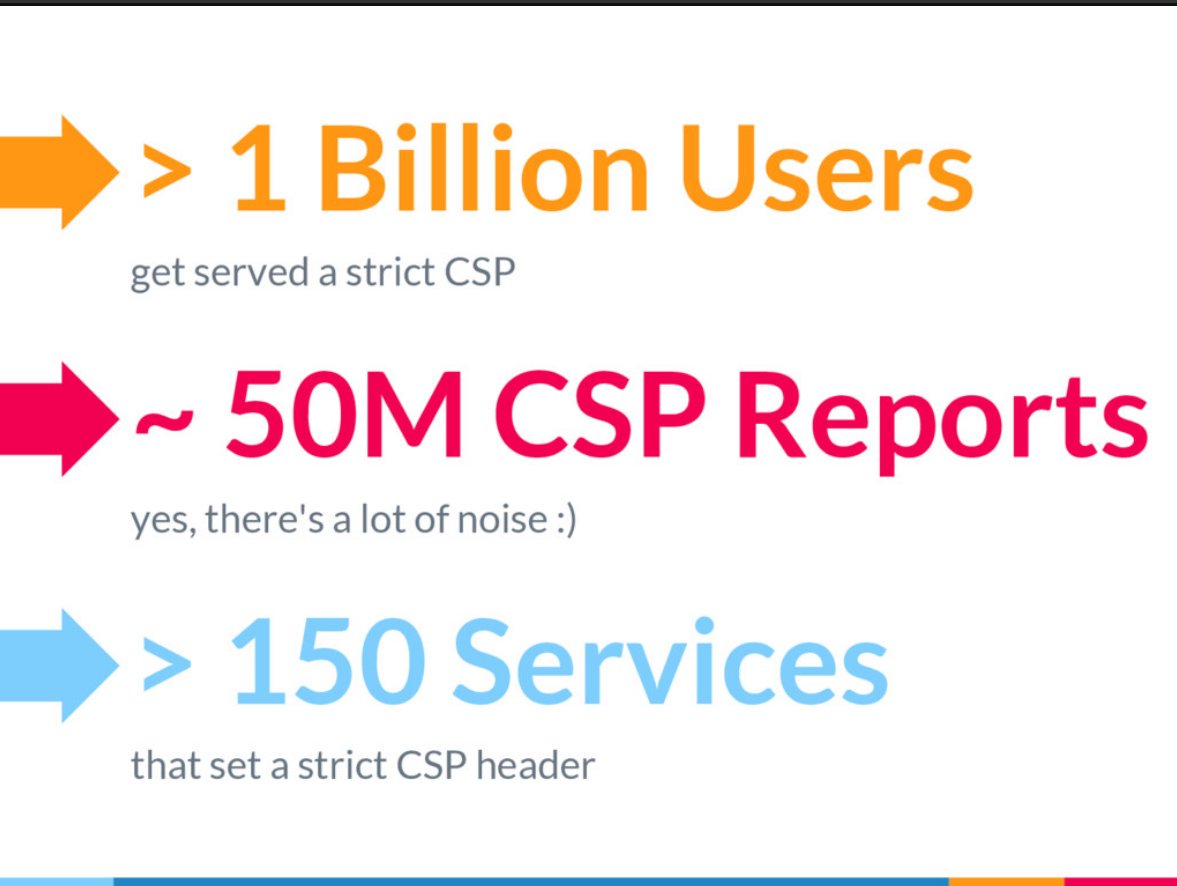 > 1 Billion Users
get served a strict CSP

~ 50M CSP Reports
yes, there's a lot of noise :)

> 150 Services
that set a strict CSP header